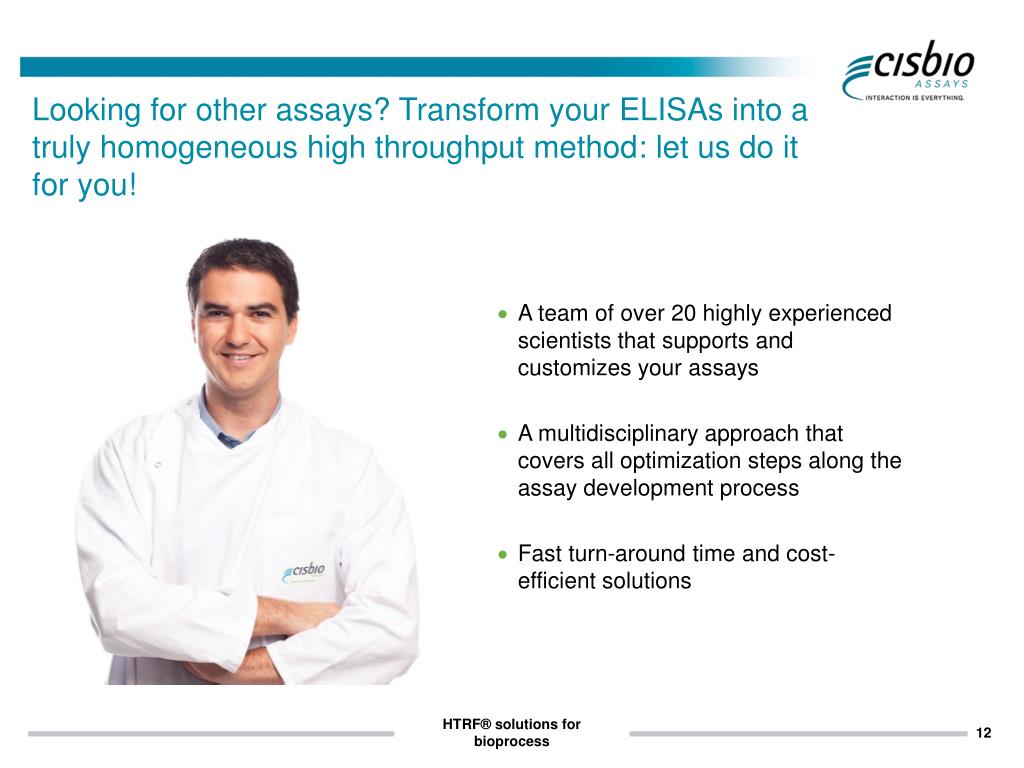 cisbio
ASSAYS
INTERACTION IS EVERYTHING.

Looking for other assays? Transform your ELISAs into a truly homogeneous high throughput method: let us do it for you!

cisbio

• A team of over 20 highly experienced scientists that supports and customizes your assays

• A multidisciplinary approach that covers all optimization steps along the assay development process

• Fast turn-around time and cost-efficient solutions

HTRF® solutions for bioprocess

12